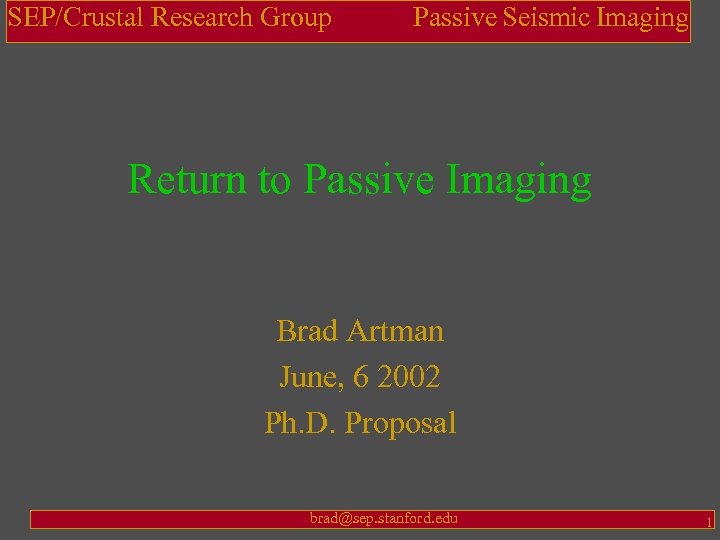 SEP/Crustal Research Group Passive Seismic Imaging

Return to Passive Imaging

Brad Artman
June, 6 2002
Ph.D. Proposal

brad@sep.stanford.edu 1